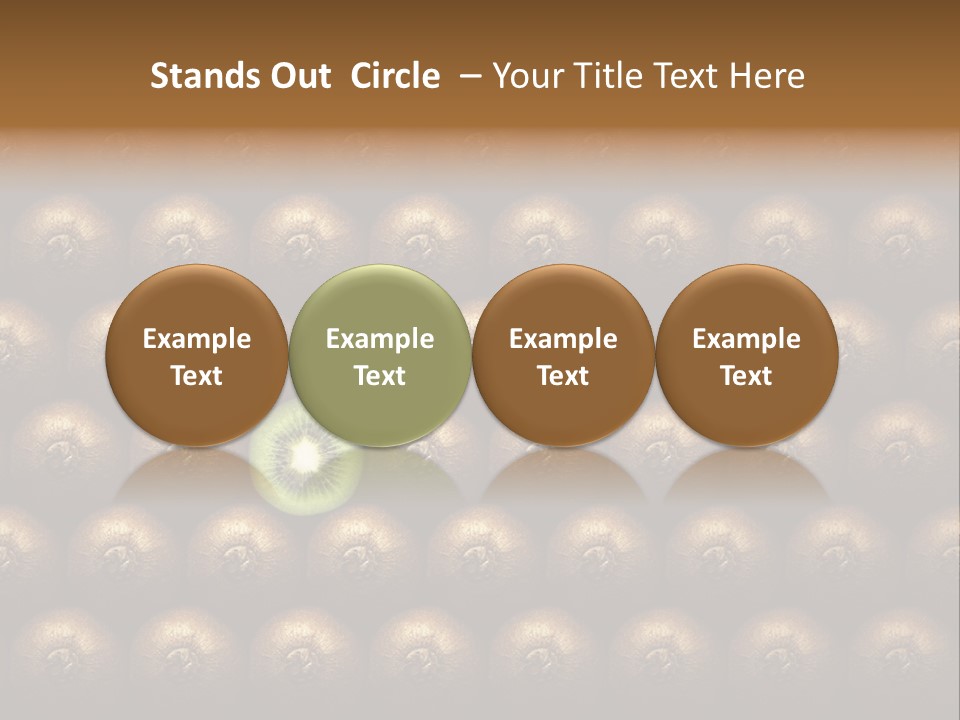 Stands Out Circle – Your Title Text Here

Example Text

Example Text

Example Text

Example Text